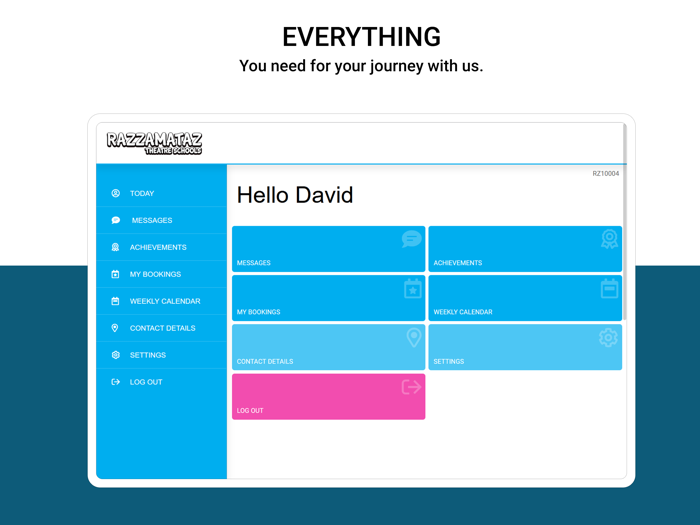 EVERYTHING
You need for your journey with us.

RAZZAMATAZ
THEATRE SCHOOLS

TODAY
MESSAGES
ACHIEVEMENTS
MY BOOKINGS
WEEKLY CALENDAR
CONTACT DETAILS
SETTINGS
LOG OUT

RZ10004

Hello David

MESSAGES
ACHIEVEMENTS
MY BOOKINGS
WEEKLY CALENDAR
CONTACT DETAILS
SETTINGS
LOG OUT